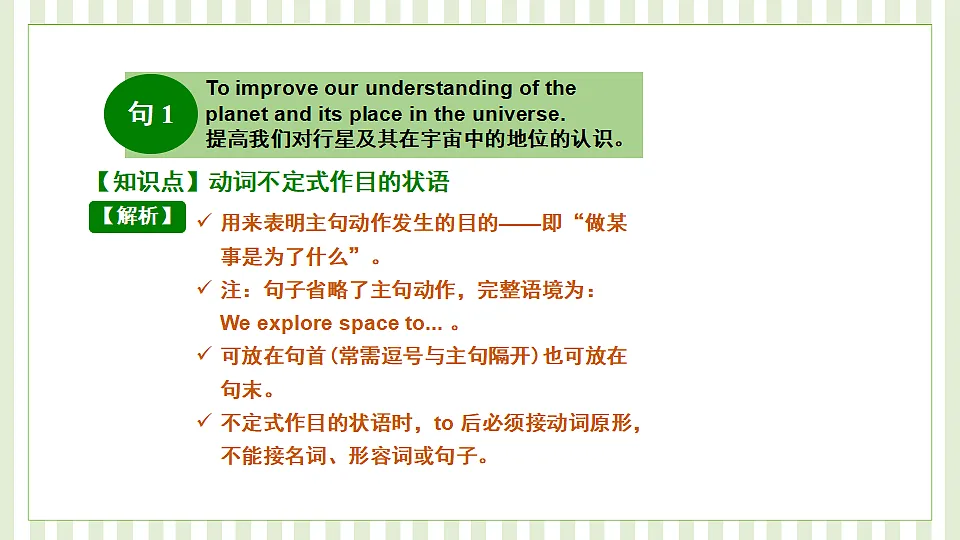 句 1

To improve our understanding of the planet and its place in the universe.
提高我们对行星及其在宇宙中的地位的认识。

【知识点】动词不定式作目的状语

【解析】

✓ 用来表明主句动作发生的目的——即“做某事是为了什么”。

✓ 注：句子省略了主句动作，完整语境为：We explore space to... 。

✓ 可放在句首(常需逗号与主句隔开)也可放在句末。

✓ 不定式作目的状语时，to 后必须接动词原形，不能接名词、形容词或句子。